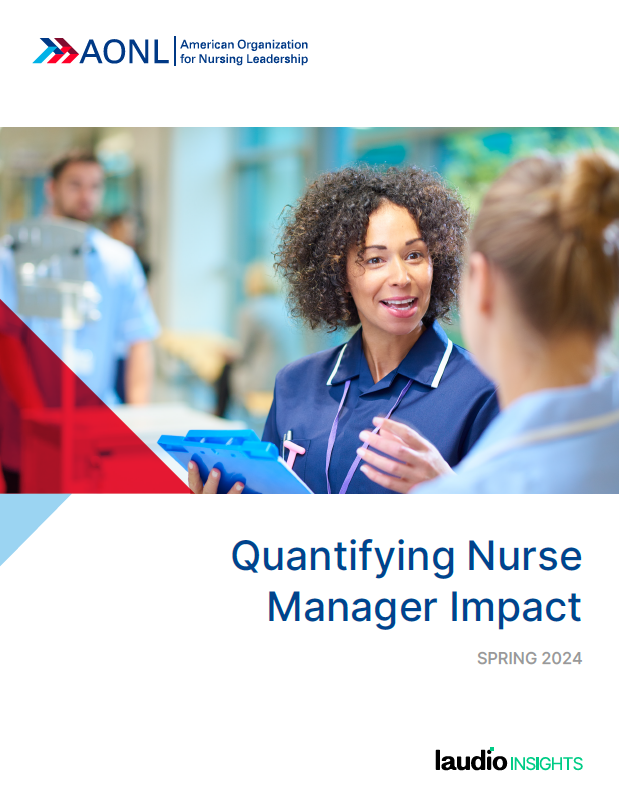 AONL American Organization for Nursing Leadership

Quantifying Nurse Manager Impact

SPRING 2024

laudio INSIGHTS